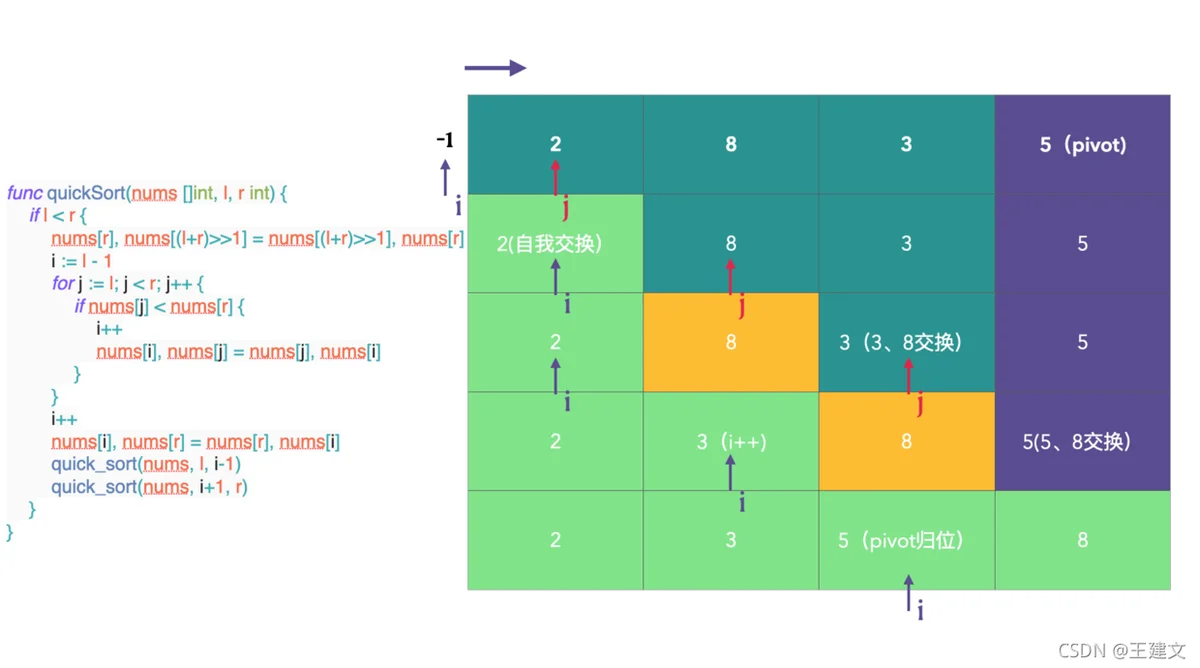 func quickSort(nums []int, l, r int) {
    if l < r {
        nums[r], nums[(l+r)>>1] = nums[(l+r)>>1], nums[r]
        i := l - 1
        for j := l; j < r; j++ {
            if nums[j] < nums[r] {
                i++
                nums[i], nums[j] = nums[j], nums[i]
            }
        }
        i++
        nums[i], nums[r] = nums[r], nums[i]
        quick_sort(nums, l, i-1)
        quick_sort(nums, i+1, r)
    }
}

-1
i

| 2 | 8 | 3 | 5（pivot） |
|---|---|---|---|
| 2(自我交换) | 8 | 3 | 5 |
| 2 | 8 | 3（3、8交换） | 5 |
| 2 | 3（i++） | 8 | 5(5、8交换) |
| 2 | 3 | 5（pivot归位） | 8 |

j
i
j
i
j
i
i

CSDN @王建文